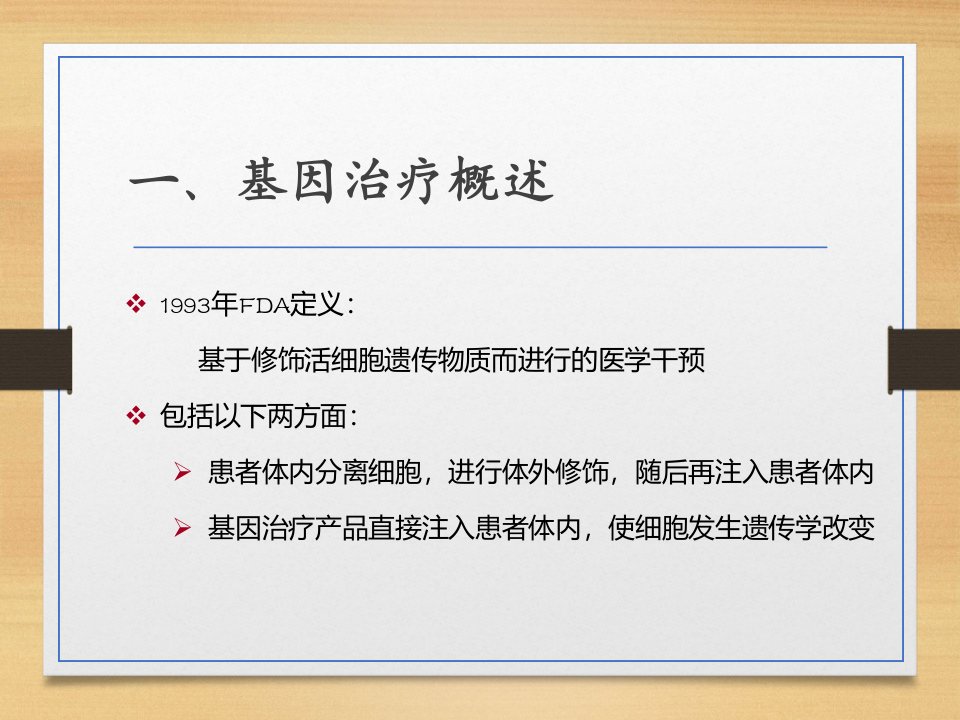 一、基因治疗概述

❖ 1993年FDA定义：

基于修饰活细胞遗传物质而进行的医学干预

❖ 包括以下两方面：

➢ 患者体内分离细胞，进行体外修饰，随后再注入患者体内

➢ 基因治疗产品直接注入患者体内，使细胞发生遗传学改变